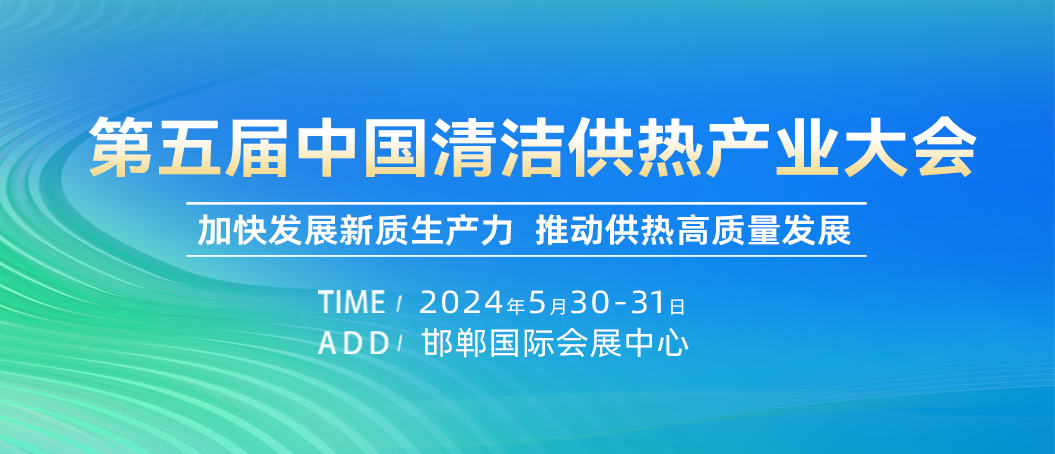 第五届中国清洁供热产业大会

加快发展新质生产力 推动供热高质量发展

TIME / 2024年5月30-31日
ADD / 邯郸国际会展中心